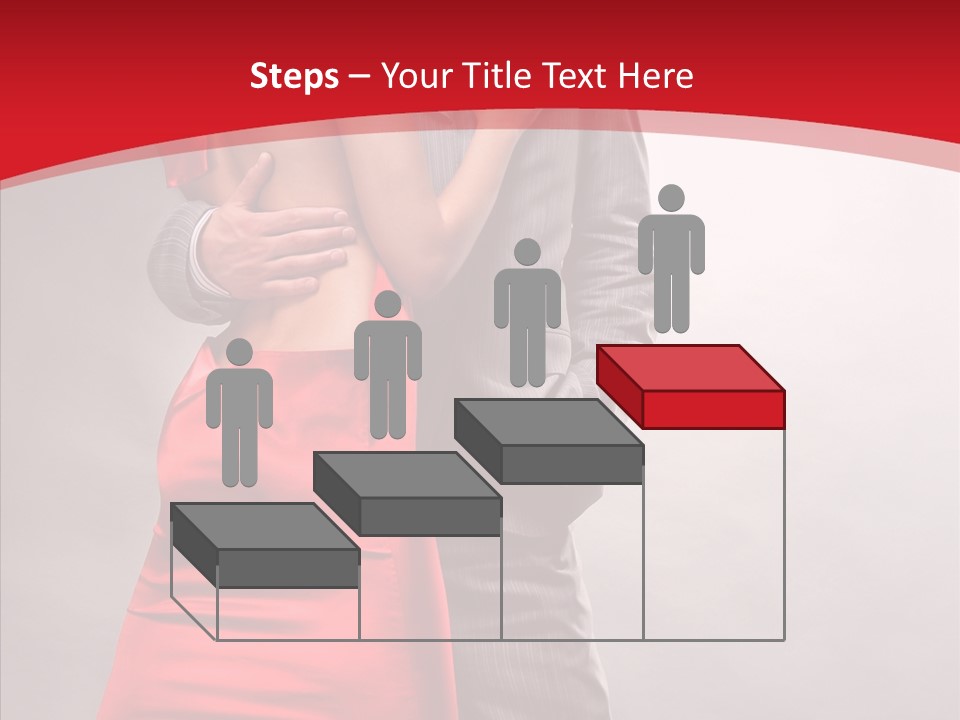 Steps – Your Title Text Here